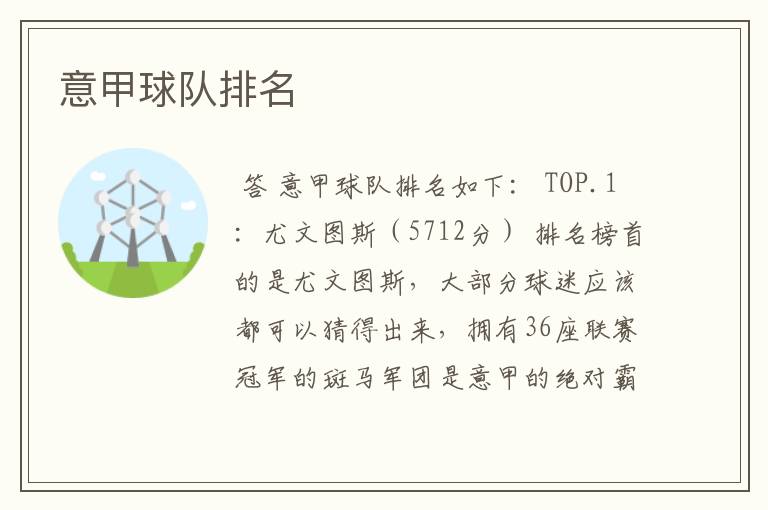 意甲球队排名

答 意甲球队排名如下： TOP.1：尤文图斯（5712分） 排名榜首的是尤文图斯，大部分球迷应该都可以猜得出来，拥有36座联赛冠军的斑马军团是意甲的绝对霸